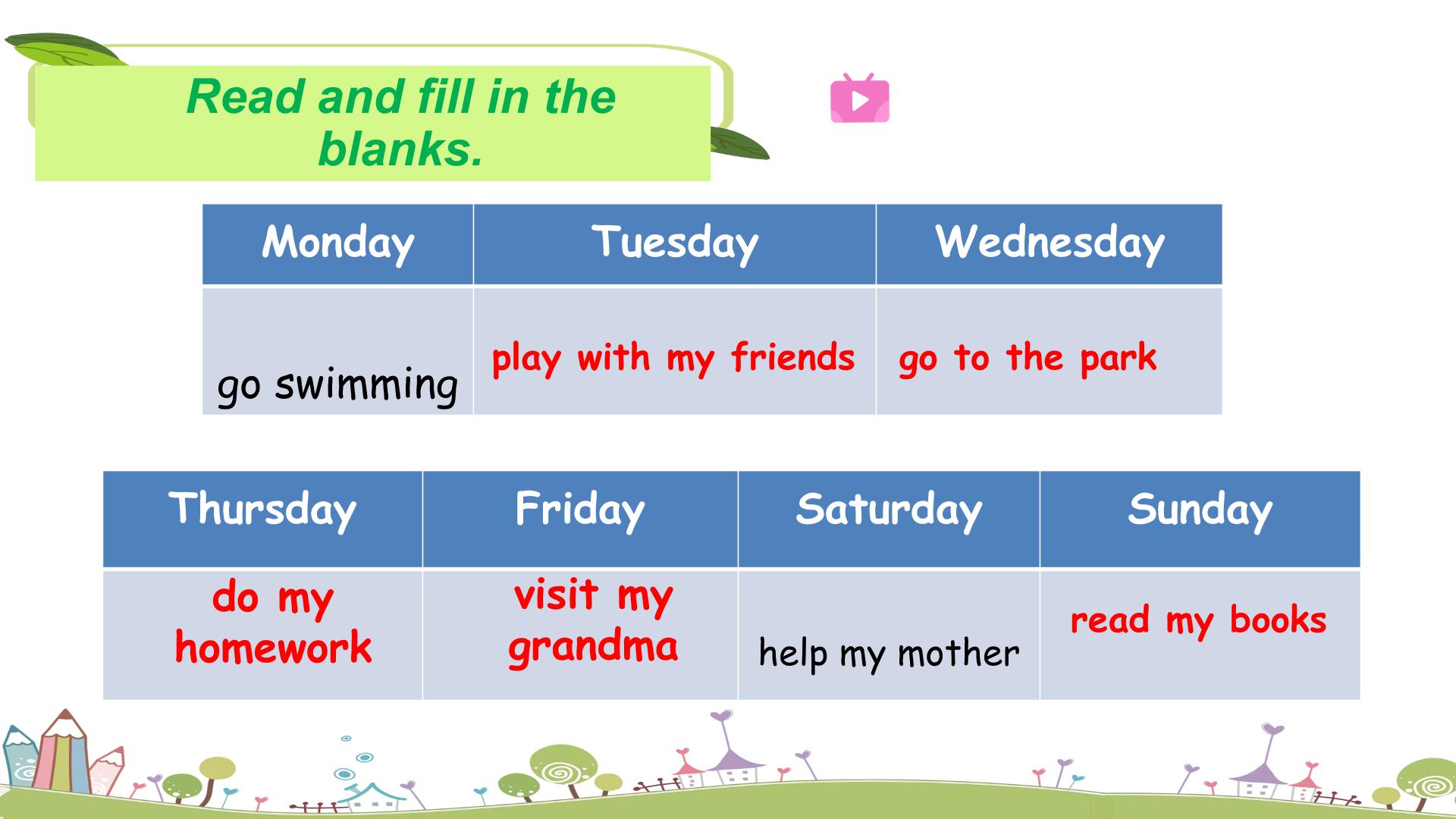 Read and fill in the blanks.

| Monday | Tuesday | Wednesday |
|---|---|---|
| go swimming | play with my friends | go to the park |

| Thursday | Friday | Saturday | Sunday |
|---|---|---|---|
| do my homework | visit my grandma | help my mother | read my books |